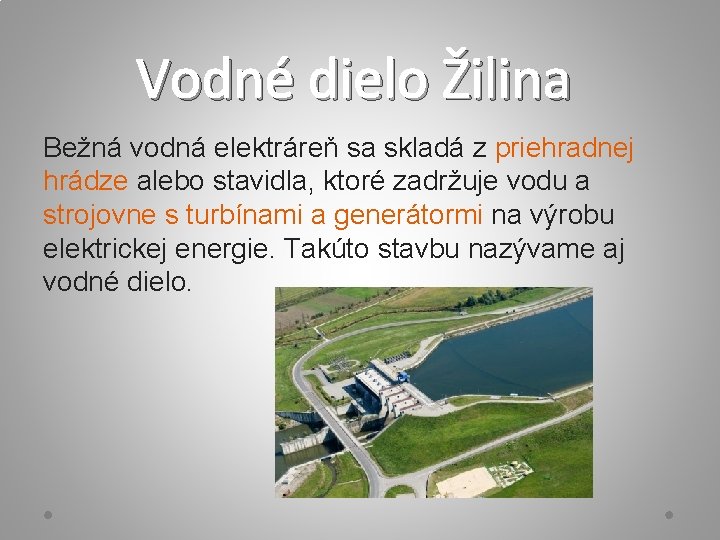 Vodné dielo Žilina

Bežná vodná elektráreň sa skladá z priehradnej hrádze alebo stavidla, ktoré zadržuje vodu a strojovne s turbínami a generátormi na výrobu elektrickej energie. Takúto stavbu nazývame aj vodné dielo.